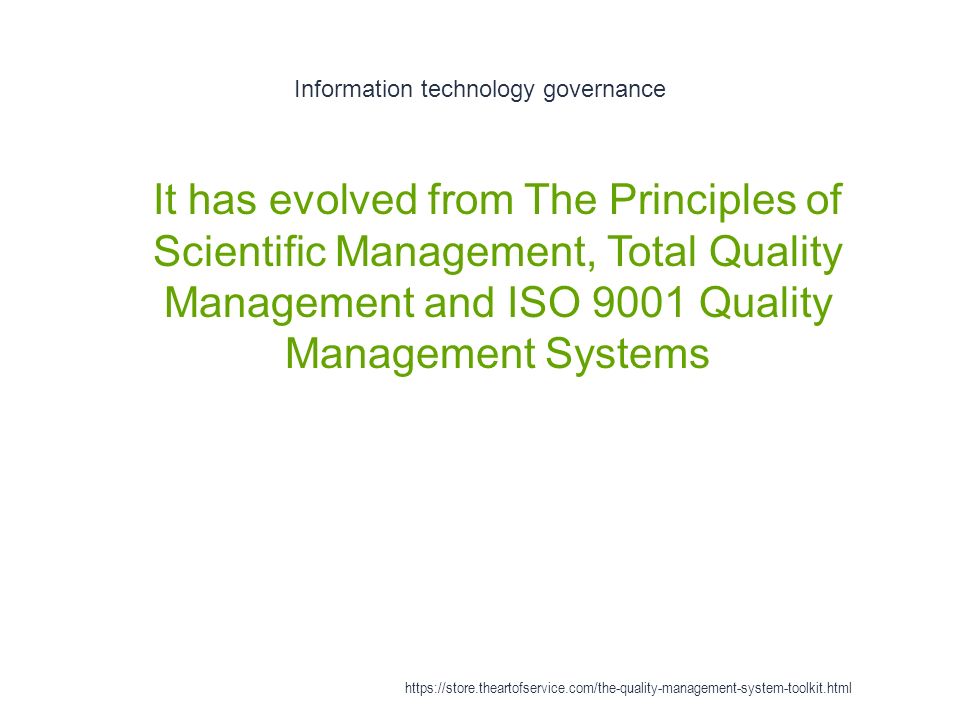 Information technology governance

It has evolved from The Principles of Scientific Management, Total Quality Management and ISO 9001 Quality Management Systems

https://store.theartofservice.com/the-quality-management-system-toolkit.html